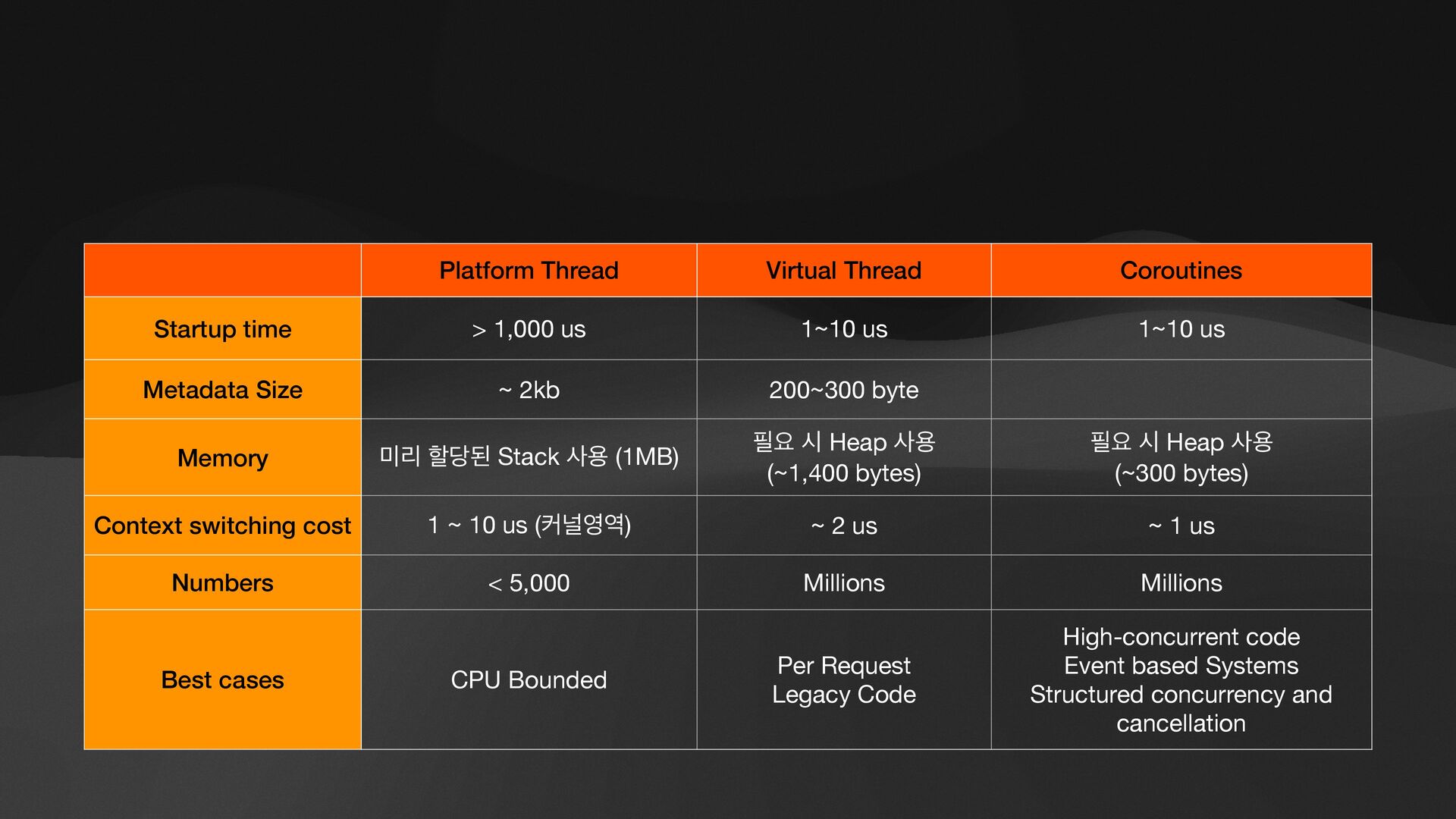 | | Platform Thread | Virtual Thread | Coroutines |
|---|---|---|---|
| Startup time | > 1,000 us | 1~10 us | 1~10 us |
| Metadata Size | ~ 2kb | 200~300 byte | |
| Memory | 미리 할당된 Stack 사용 (1MB) | 필요 시 Heap 사용 (~1,400 bytes) | 필요 시 Heap 사용 (~300 bytes) |
| Context switching cost | 1 ~ 10 us (커널영역) | ~ 2 us | ~ 1 us |
| Numbers | < 5,000 | Millions | Millions |
| Best cases | CPU Bounded | Per Request Legacy Code | High-concurrent code Event based Systems Structured concurrency and cancellation |